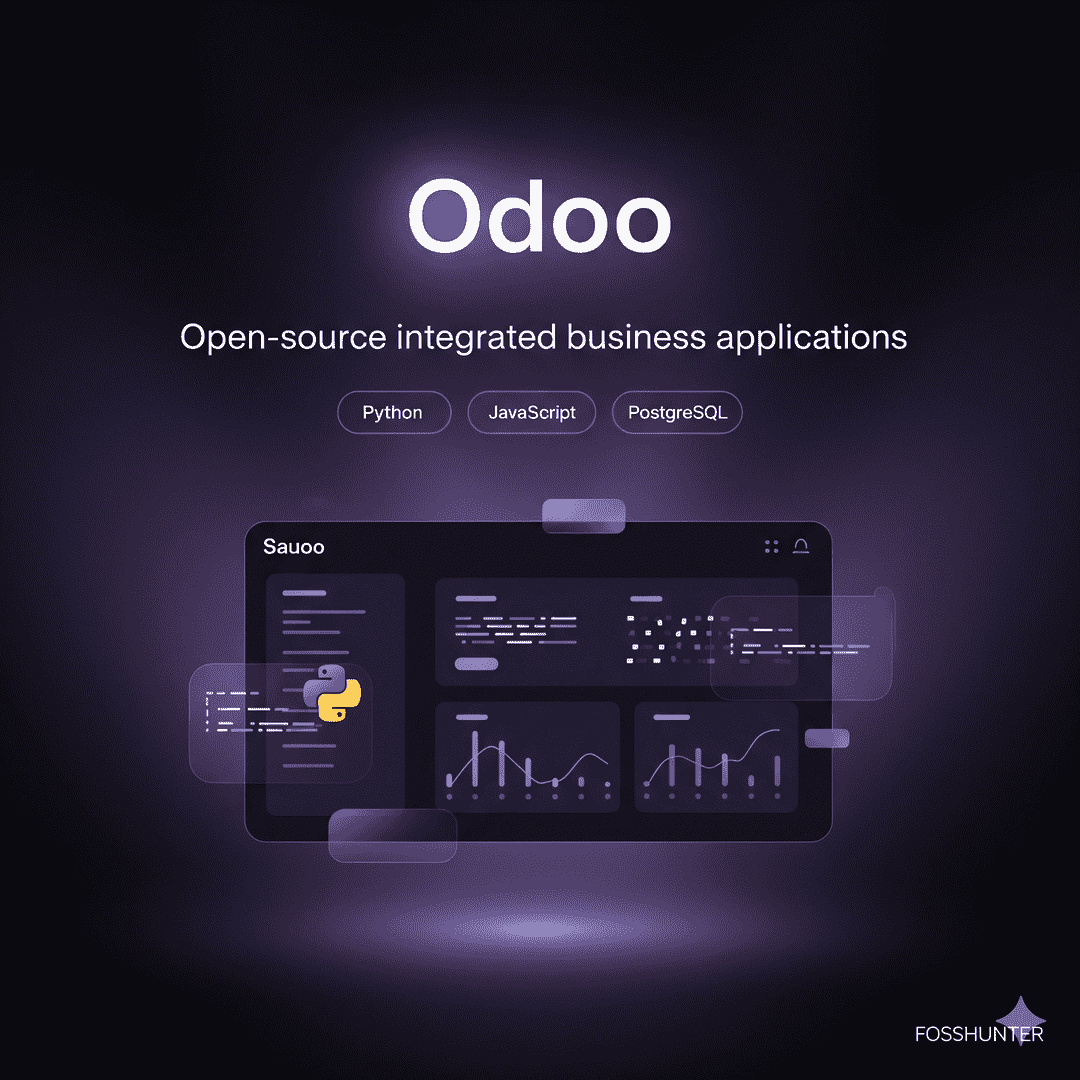 Odoo

Open-source integrated business applications

Python JavaScript PostgreSQL

Sauoo

FOSSHUNTER